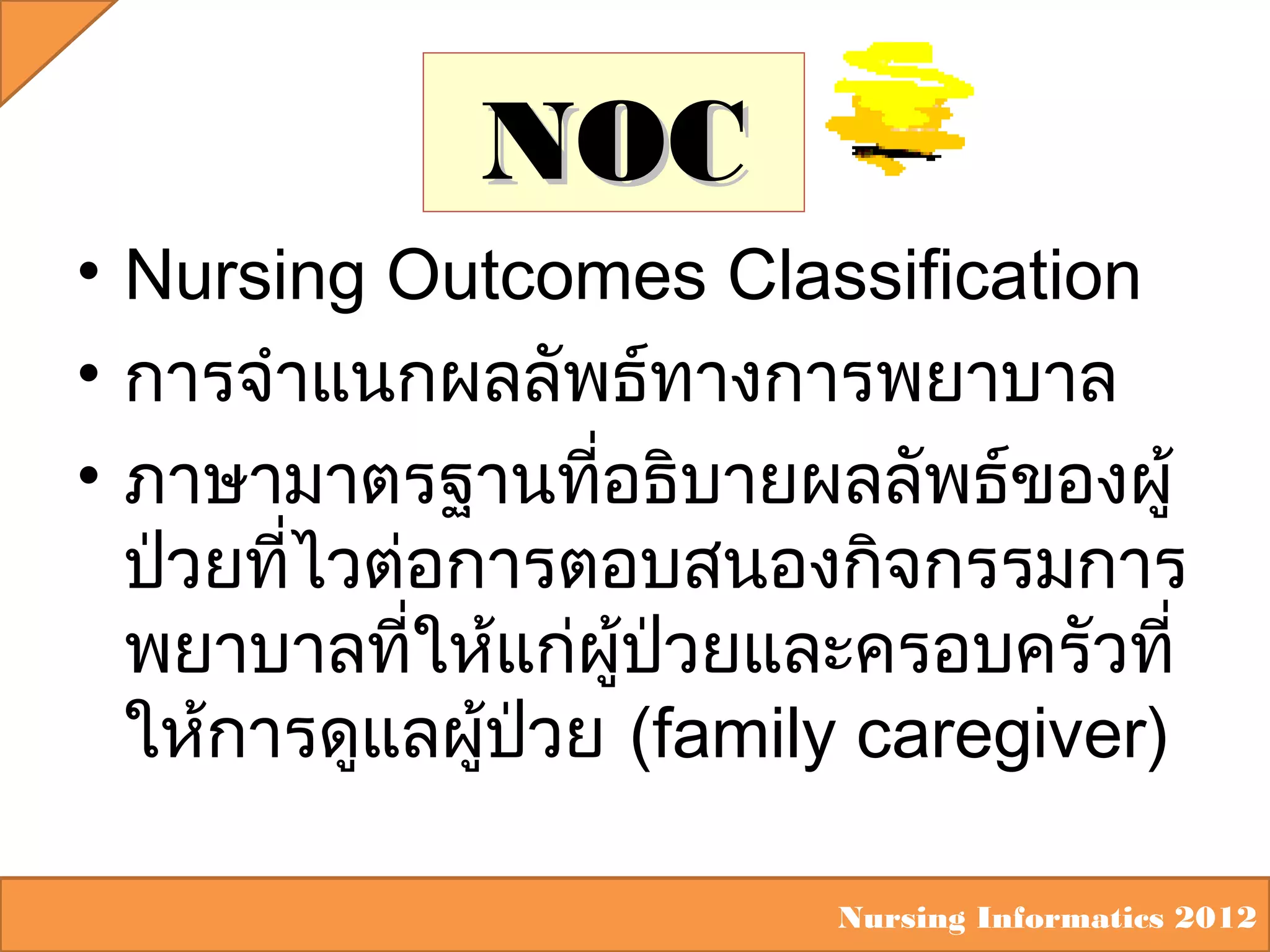 NOC

• Nursing Outcomes Classification
• การจำแนกผลลัพธ์ทางการพยาบาล
• ภาษามาตรฐานที่อธิบายผลลัพธ์ของผู้ป่วยที่ไวต่อการตอบสนองกิจกรรมการพยาบาลที่ให้แก่ผู้ป่วยและครอบครัวที่ให้การดูแลผู้ป่วย (family caregiver)

Nursing Informatics 2012